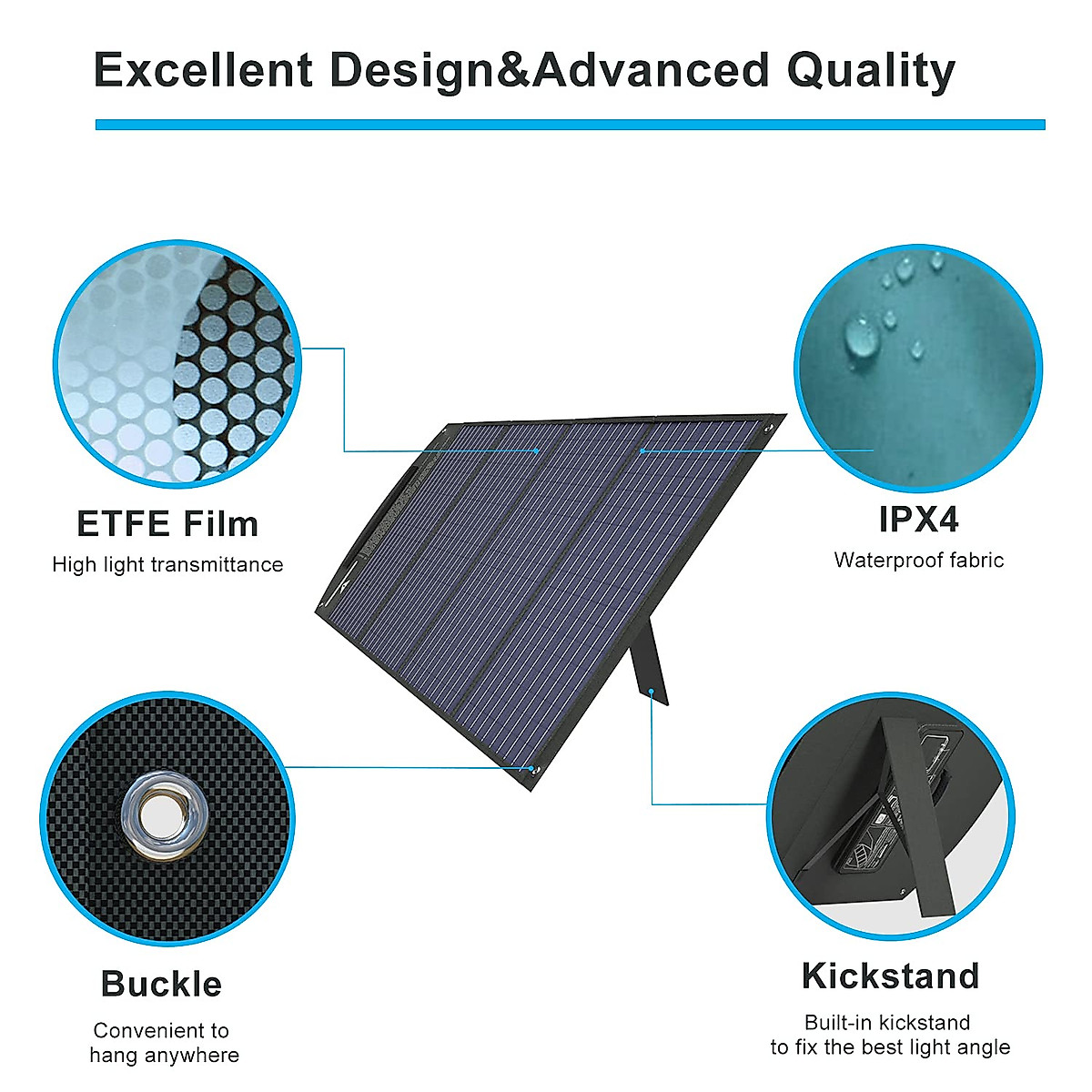 Excellent Design&Advanced Quality

ETFE Film
High light transmittance

IPX4
Waterproof fabric

Buckle
Convenient to hang anywhere

Kickstand
Built-in kickstand to fix the best light angle